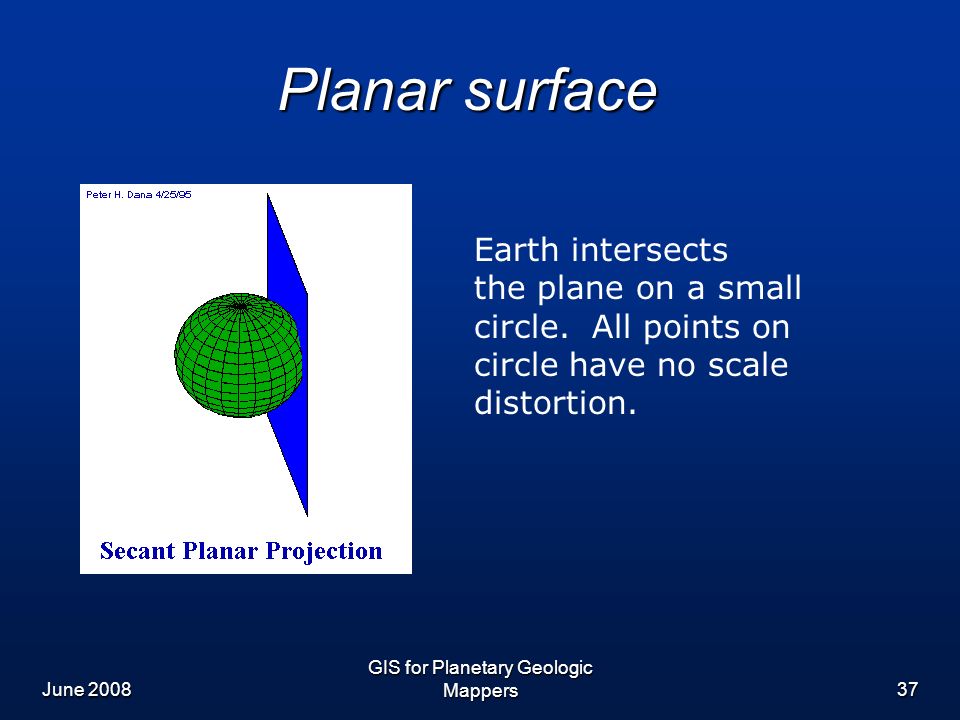 Planar surface

Peter H. Dana 4/25/95

Secant Planar Projection

Earth intersects the plane on a small circle. All points on circle have no scale distortion.

June 2008

GIS for Planetary Geologic Mappers

37